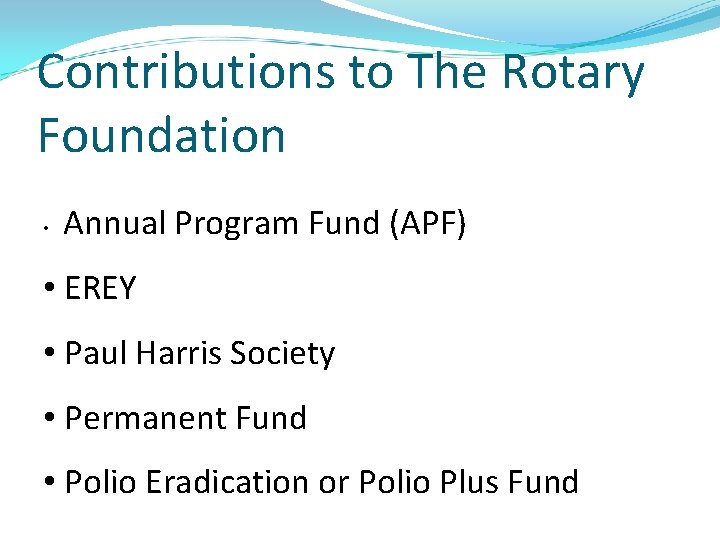 Contributions to The Rotary Foundation

• Annual Program Fund (APF)

• EREY

• Paul Harris Society

• Permanent Fund

• Polio Eradication or Polio Plus Fund